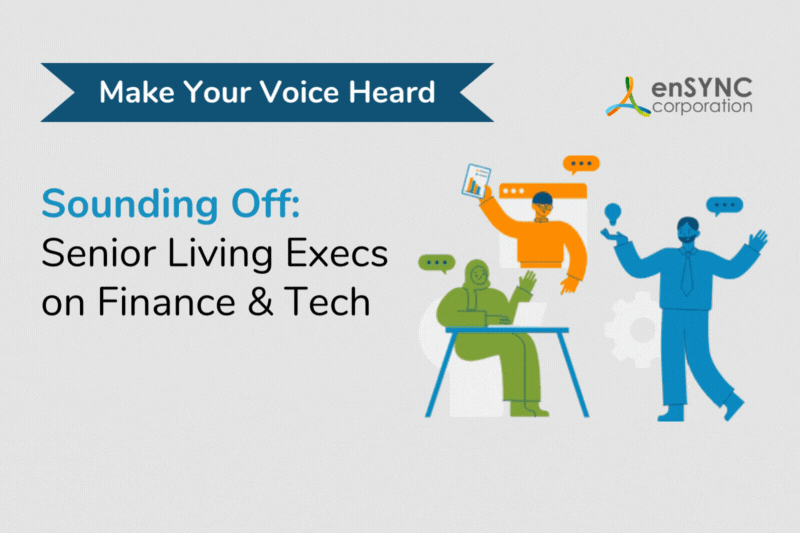 Make Your Voice Heard

enSYNC corporation

Sounding Off:
Senior Living Execs on Finance & Tech